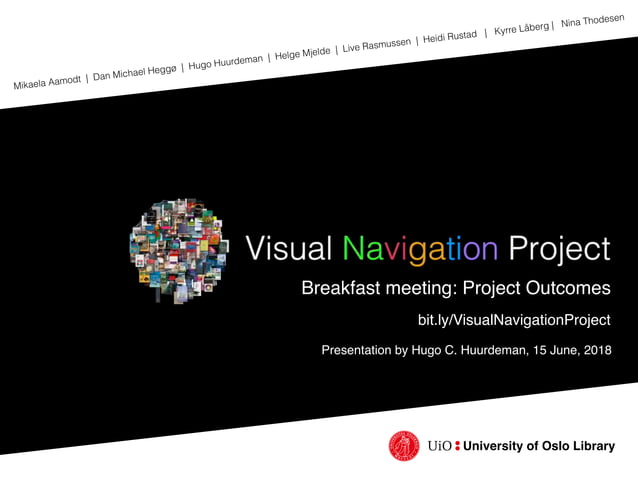 Mikaela Aamodt | Dan Michael Heggø | Hugo Huurdeman | Helge Mjelde | Live Rasmussen | Heidi Rustad | Kyrre Låberg | Nina Thodesen

Visual Navigation Project

Breakfast meeting: Project Outcomes

bit.ly/VisualNavigationProject

Presentation by Hugo C. Huurdeman, 15 June, 2018

UiO : University of Oslo Library